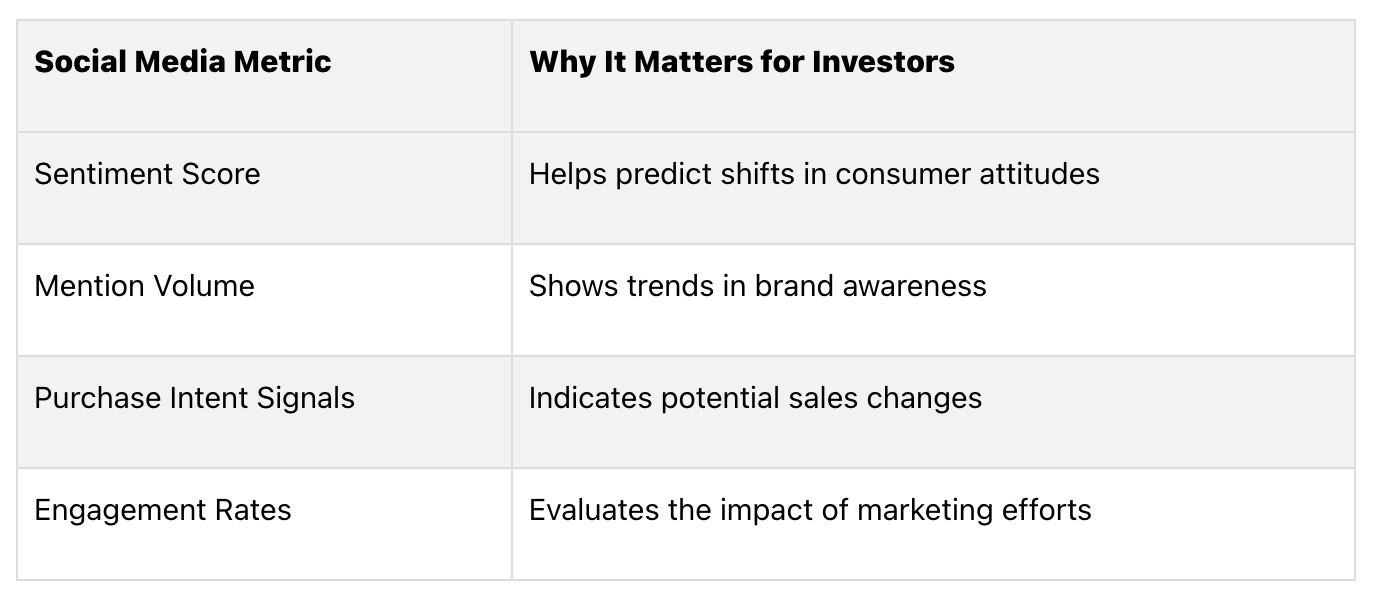 | Social Media Metric | Why It Matters for Investors |
|---|---|
| Sentiment Score | Helps predict shifts in consumer attitudes |
| Mention Volume | Shows trends in brand awareness |
| Purchase Intent Signals | Indicates potential sales changes |
| Engagement Rates | Evaluates the impact of marketing efforts |